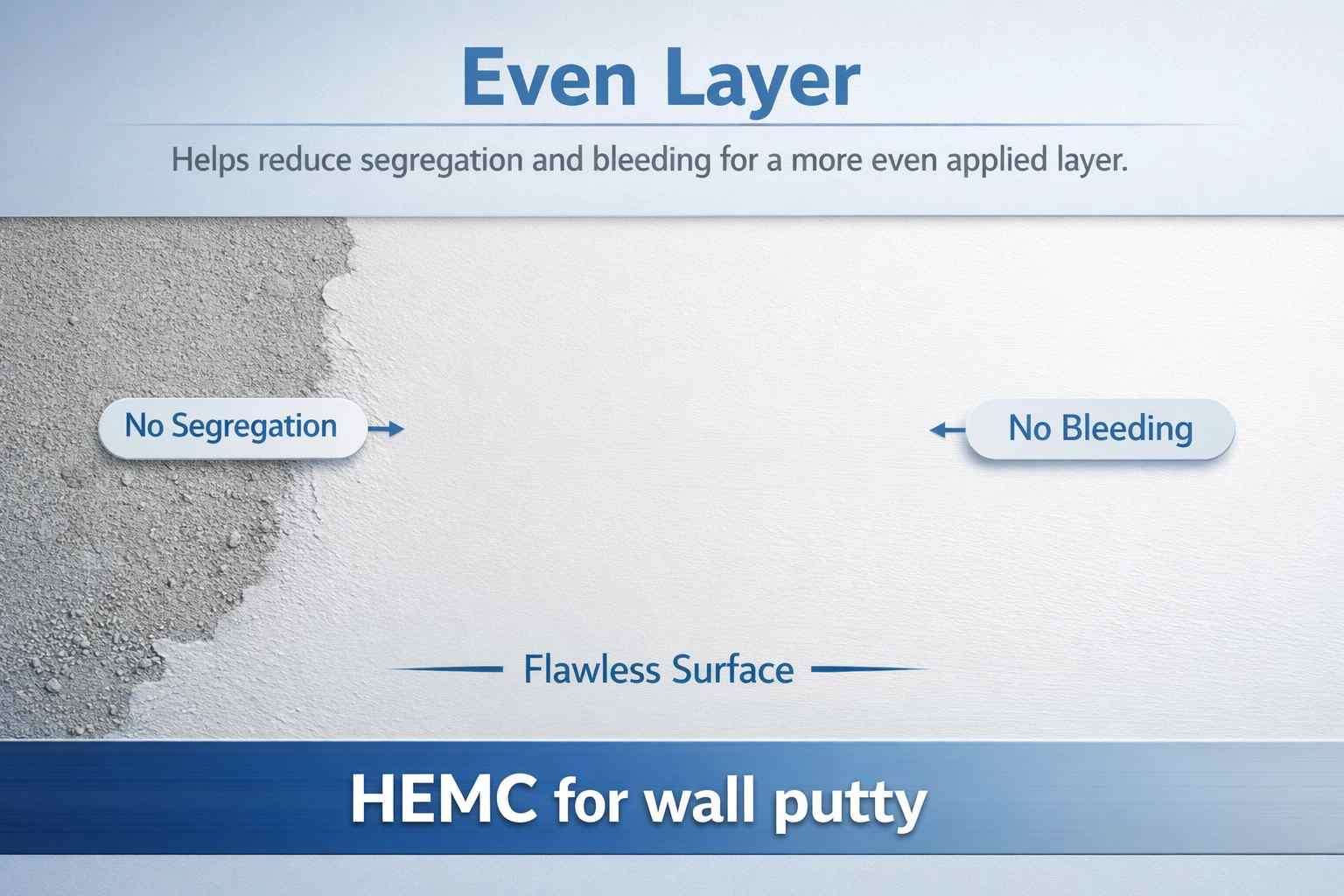 Even Layer

Helps reduce segregation and bleeding for a more even applied layer.

No Segregation

No Bleeding

Flawless Surface

HEMC for wall putty